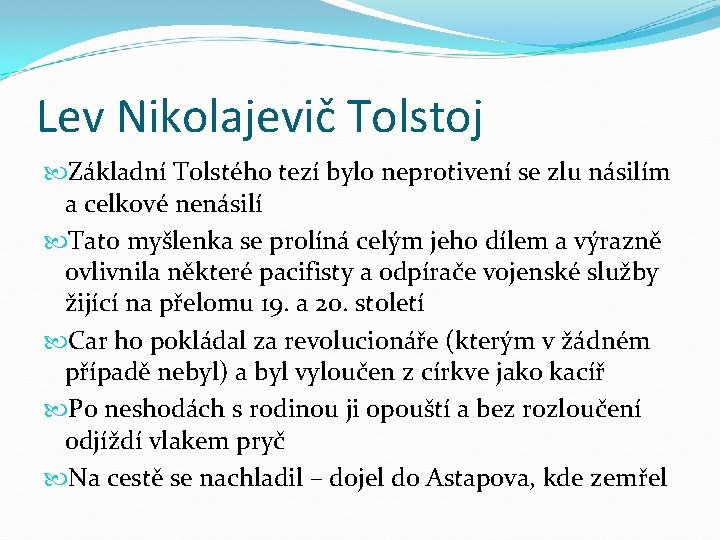 Lev Nikolajevič Tolstoj

Základní Tolstého tezí bylo neprotivení se zlu násilím a celkové nenásilí

Tato myšlenka se prolíná celým jeho dílem a výrazně ovlivnila některé pacifisty a odpírače vojenské služby žijící na přelomu 19. a 20. století

Car ho pokládal za revolucionáře (kterým v žádném případě nebyl) a byl vyloučen z církve jako kacíř

Po neshodách s rodinou ji opouští a bez rozloučení odjíždí vlakem pryč

Na cestě se nachladil – dojel do Astapova, kde zemřel